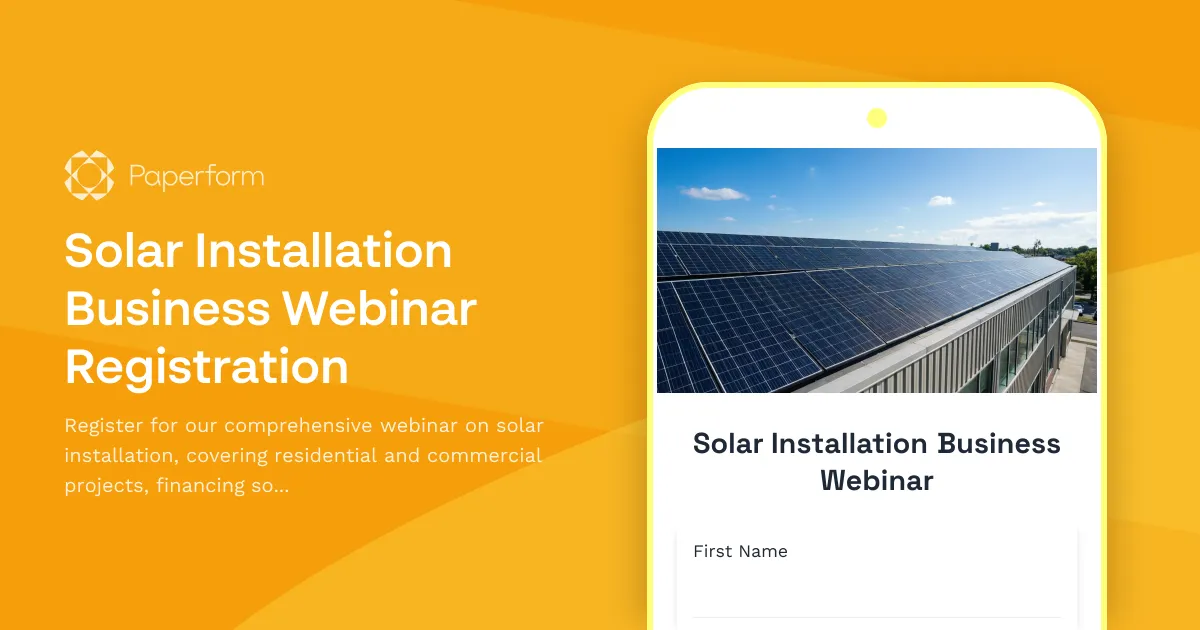 Paperform

Solar Installation Business Webinar Registration

Register for our comprehensive webinar on solar installation, covering residential and commercial projects, financing so...

Solar Installation Business Webinar

First Name